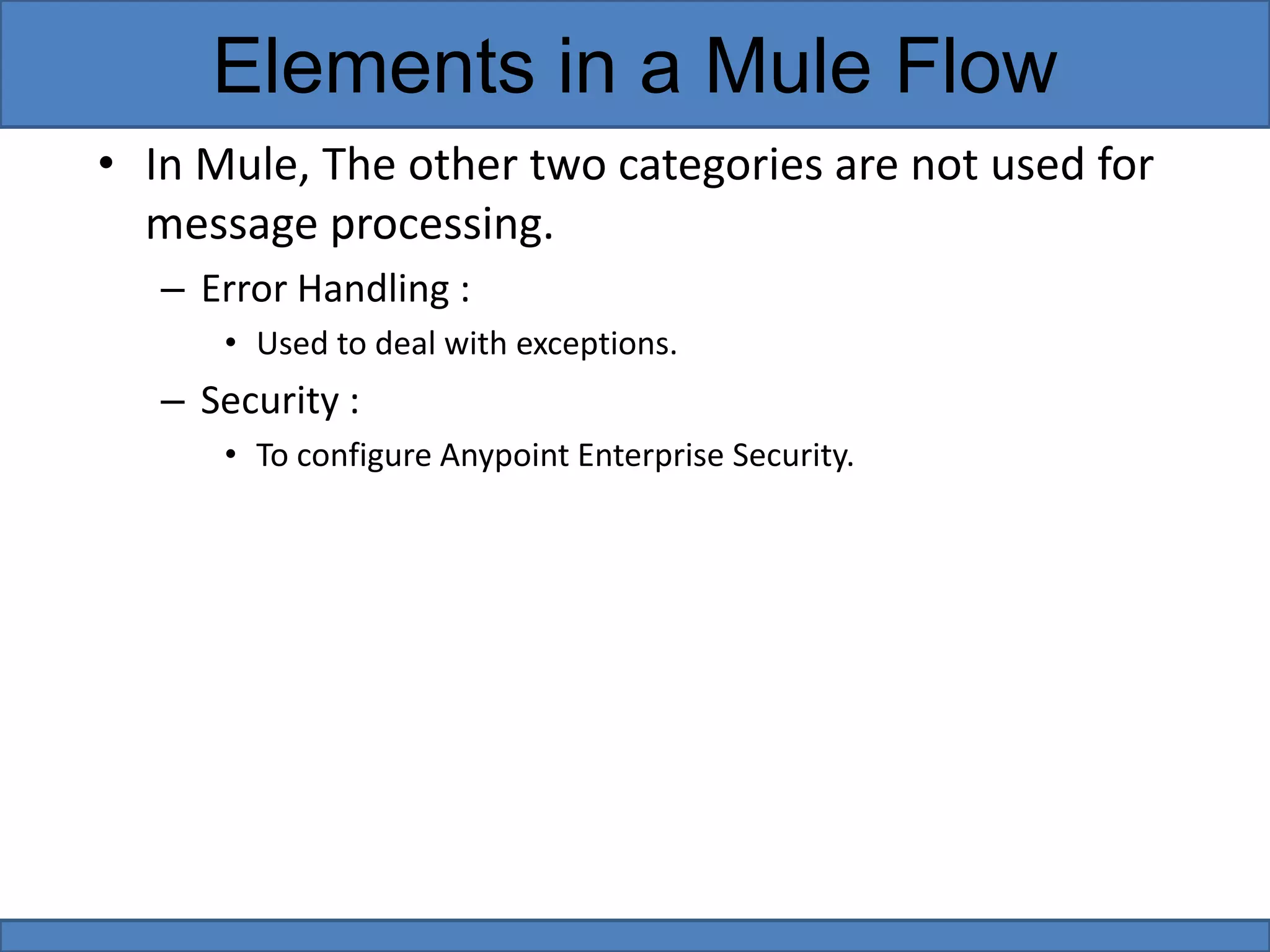 Elements in a Mule Flow

• In Mule, The other two categories are not used for message processing.
– Error Handling :
• Used to deal with exceptions.
– Security :
• To configure Anypoint Enterprise Security.